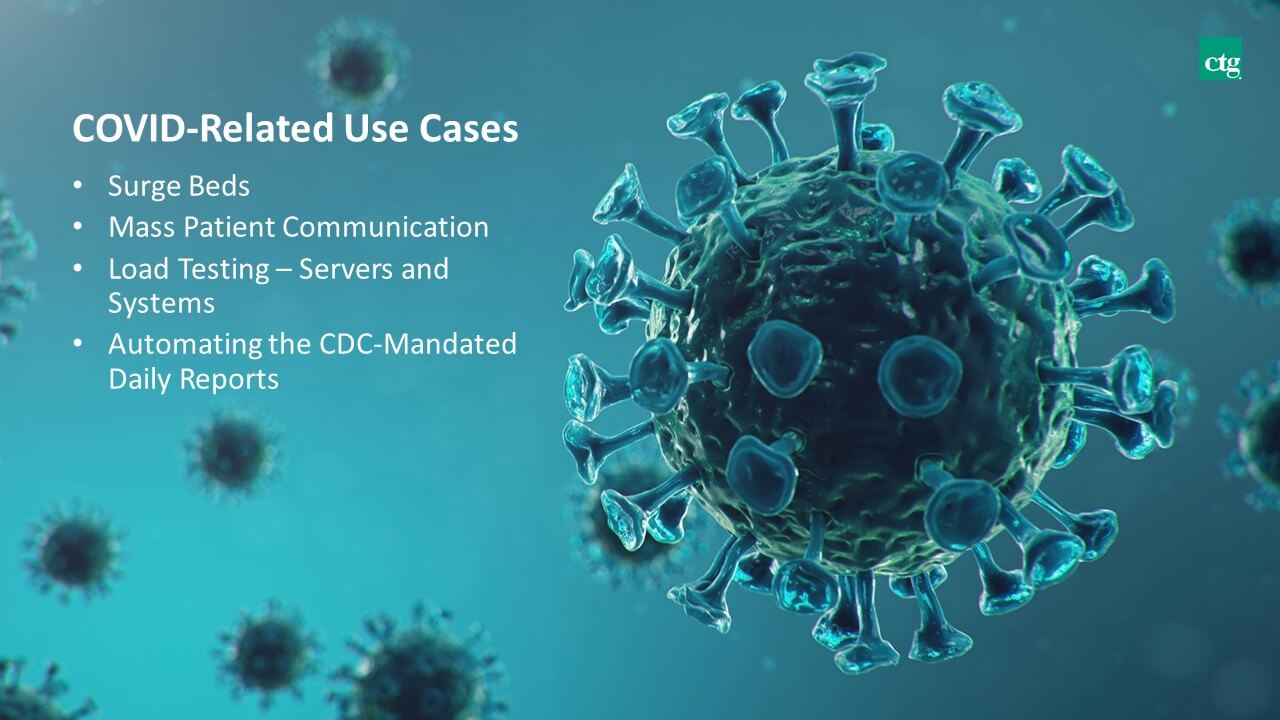 ctg

COVID-Related Use Cases

• Surge Beds
• Mass Patient Communication
• Load Testing – Servers and Systems
• Automating the CDC-Mandated Daily Reports